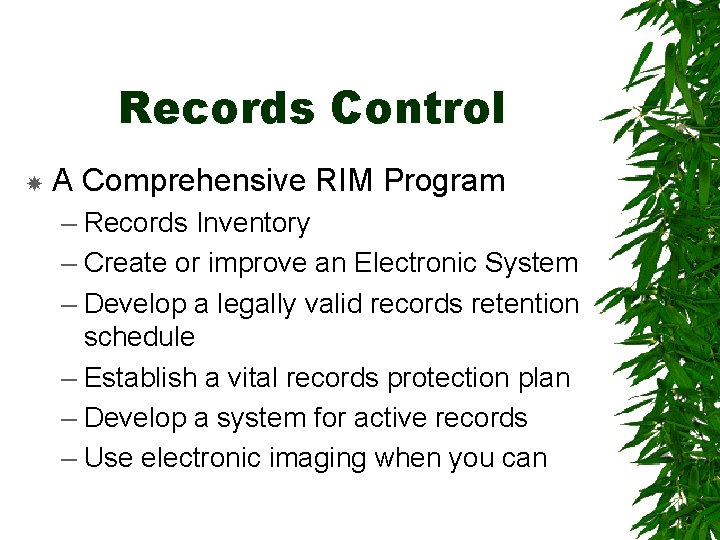 Records Control

A Comprehensive RIM Program
– Records Inventory
– Create or improve an Electronic System
– Develop a legally valid records retention schedule
– Establish a vital records protection plan
– Develop a system for active records
– Use electronic imaging when you can